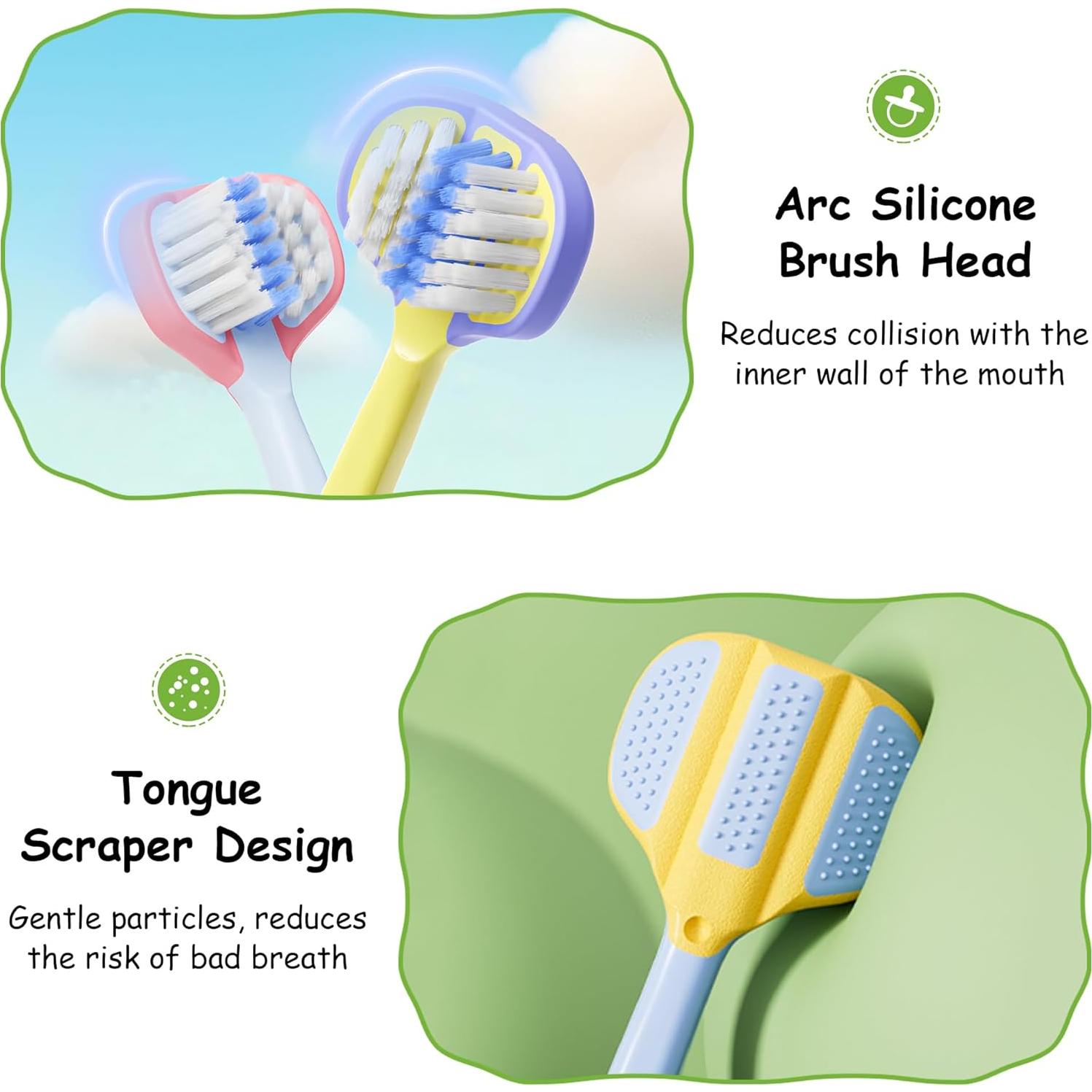 Arc Silicone Brush Head

Reduces collision with the inner wall of the mouth

Tongue Scraper Design

Gentle particles, reduces the risk of bad breath